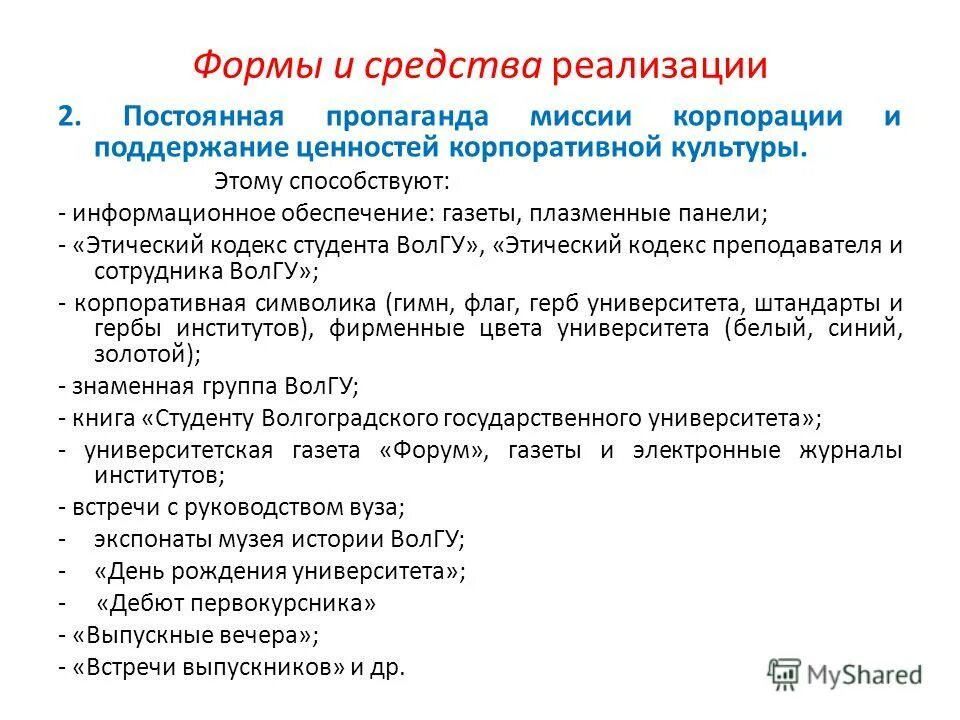 Формы и средства реализации

2. Постоянная пропаганда миссии корпорации и поддержание ценностей корпоративной культуры.

Этому способствуют:

- информационное обеспечение: газеты, плазменные панели;

- «Этический кодекс студента ВолГУ», «Этический кодекс преподавателя и сотрудника ВолГУ»;

- корпоративная символика (гимн, флаг, герб университета, штандарты и гербы институтов), фирменные цвета университета (белый, синий, золотой);

- знаменная группа ВолГУ;

- книга «Студенту Волгоградского государственного университета»;

- университетская газета «Форум», газеты и электронные журналы институтов;

- встречи с руководством вуза;

- экспонаты музея истории ВолГУ;

- «День рождения университета»;

- «Дебют первокурсника»

- «Выпускные вечера»;

- «Встречи выпускников» и др.

MyShared